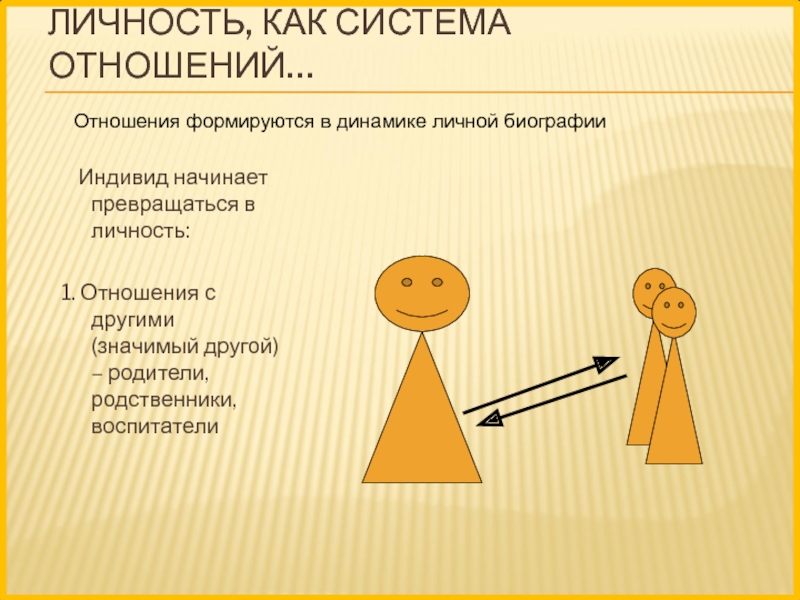 ЛИЧНОСТЬ, КАК СИСТЕМА ОТНОШЕНИЙ…

Отношения формируются в динамике личной биографии

Индивид начинает превращаться в личность:

1. Отношения с другими (значимый другой) – родители, родственники, воспитатели